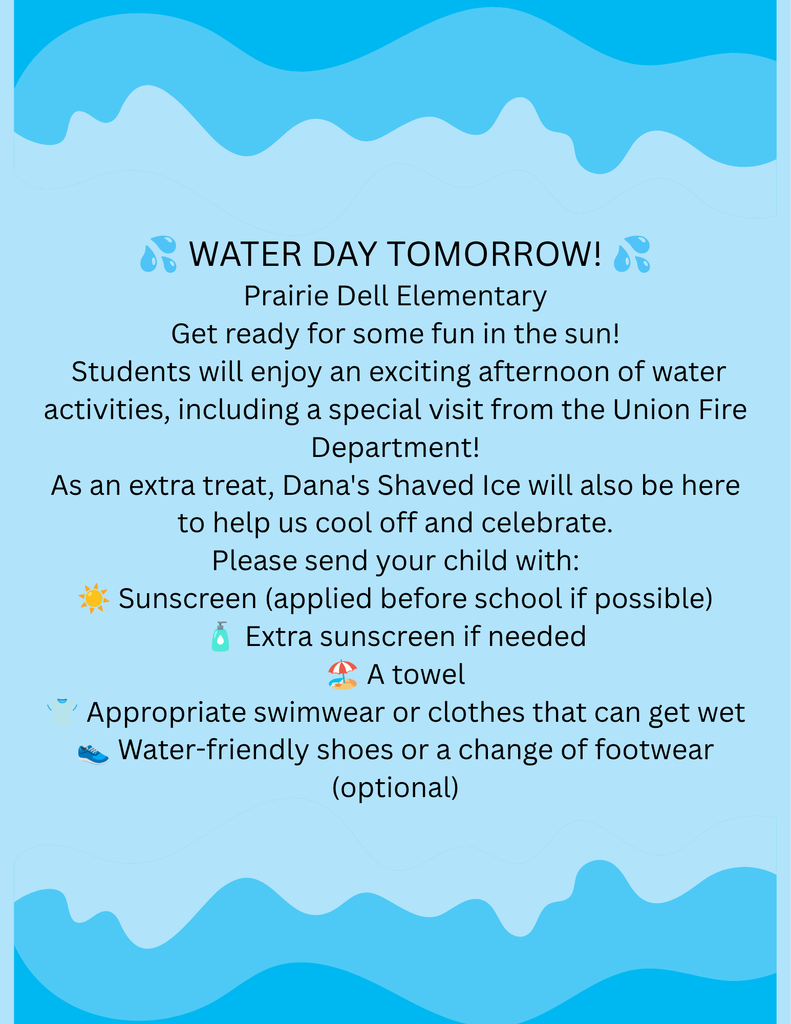 💦 WATER DAY TOMORROW! 💦
Prairie Dell Elementary
Get ready for some fun in the sun!
Students will enjoy an exciting afternoon of water activities, including a special visit from the Union Fire Department!
As an extra treat, Dana's Shaved Ice will also be here to help us cool off and celebrate.
Please send your child with:
☀️ Sunscreen (applied before school if possible)
🧴 Extra sunscreen if needed
🏖️ A towel
👕 Appropriate swimwear or clothes that can get wet
👟 Water-friendly shoes or a change of footwear (optional)